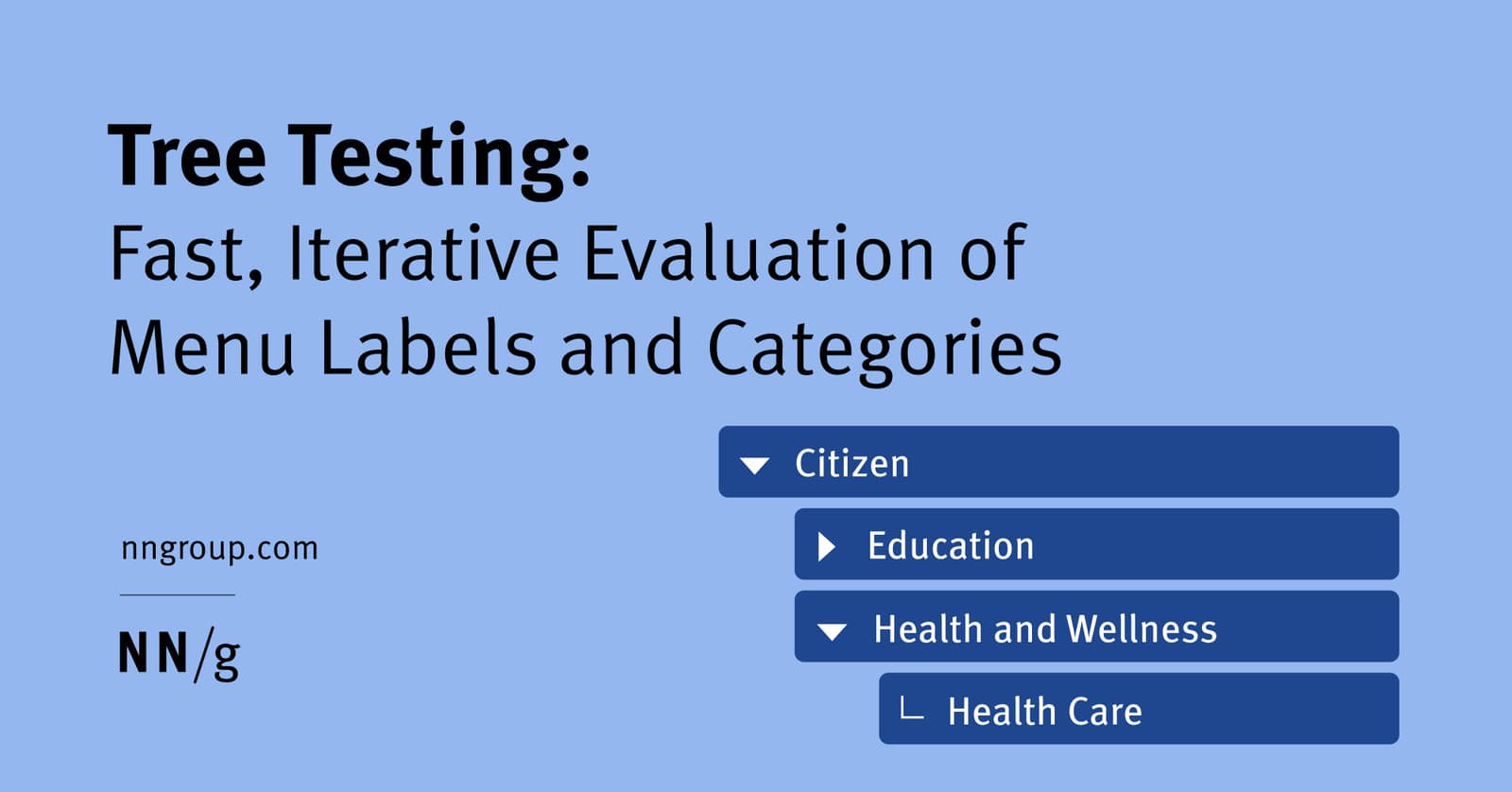 Tree Testing:
Fast, Iterative Evaluation of Menu Labels and Categories

Citizen

Education

Health and Wellness

Health Care

nngroup.com

NN/g